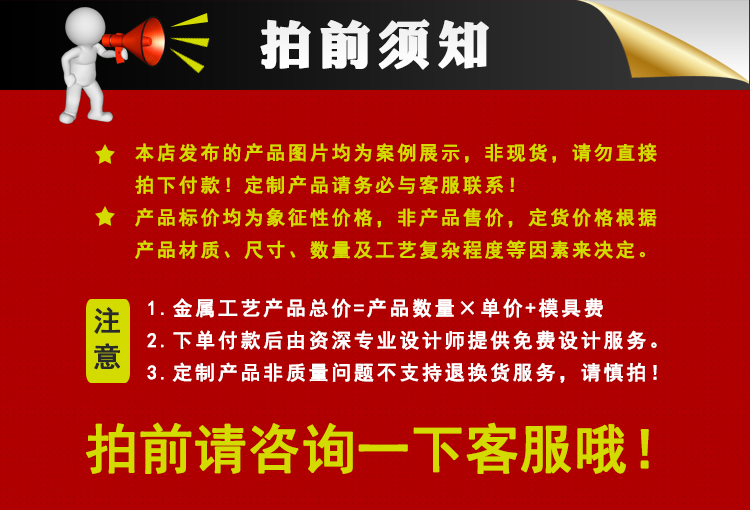 拍前须知

★ 本店发布的产品图片均为案例展示，非现货，请勿直接拍下付款！定制产品请务必与客服联系！

★ 产品标价均为象征性价格，非产品售价，定货价格根据产品材质、尺寸、数量及工艺复杂程度等因素来决定。

注意

1. 金属工艺产品总价=产品数量×单价+模具费

2. 下单付款后由资深专业设计师提供免费设计服务。

3. 定制产品非质量问题不支持退换货服务，请慎拍！

拍前请咨询一下客服哦！